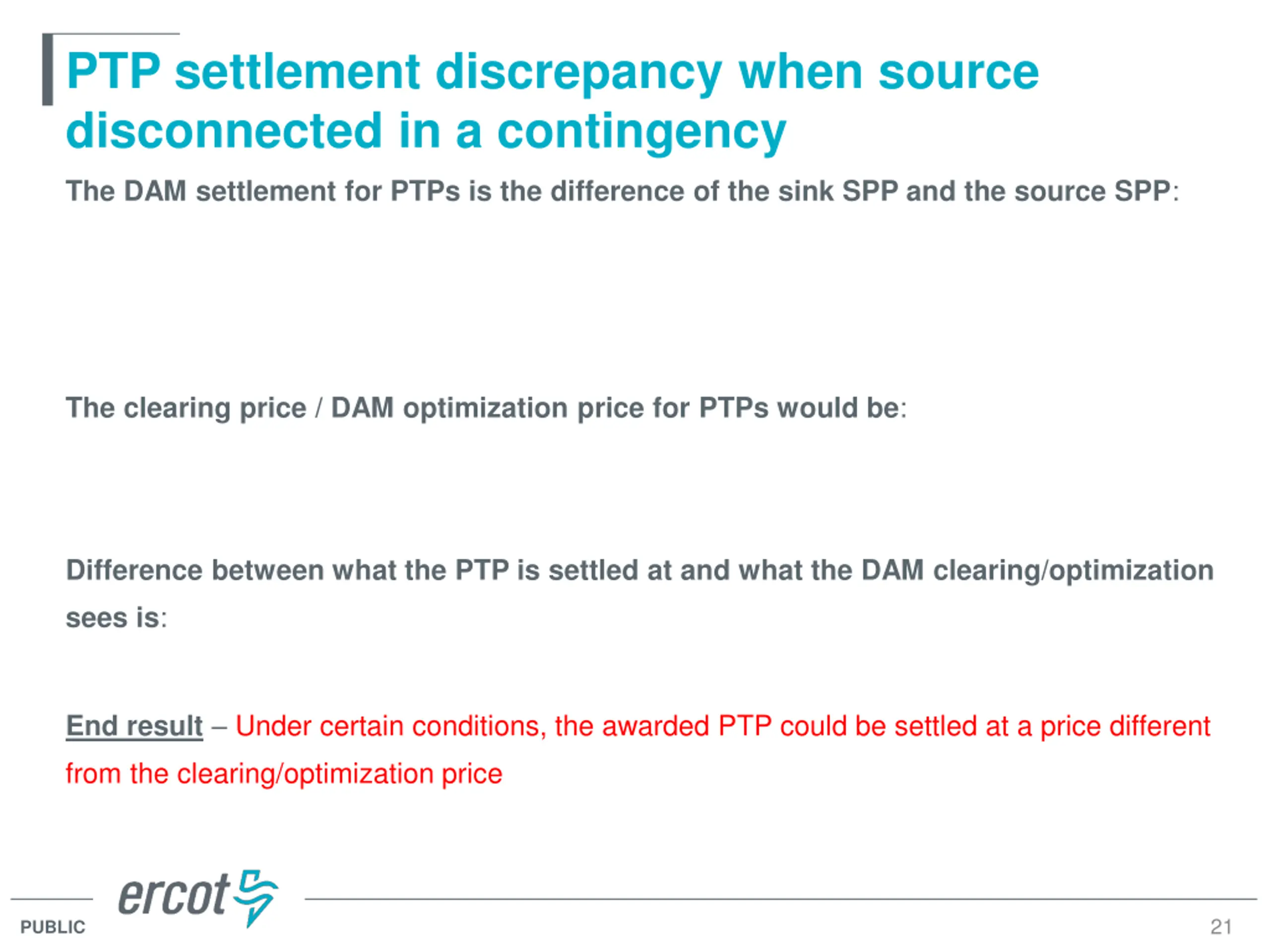 PTP settlement discrepancy when source disconnected in a contingency

The DAM settlement for PTPs is the difference of the sink SPP and the source SPP:

The clearing price / DAM optimization price for PTPs would be:

Difference between what the PTP is settled at and what the DAM clearing/optimization sees is:

End result – Under certain conditions, the awarded PTP could be settled at a price different from the clearing/optimization price

ercot

PUBLIC

21